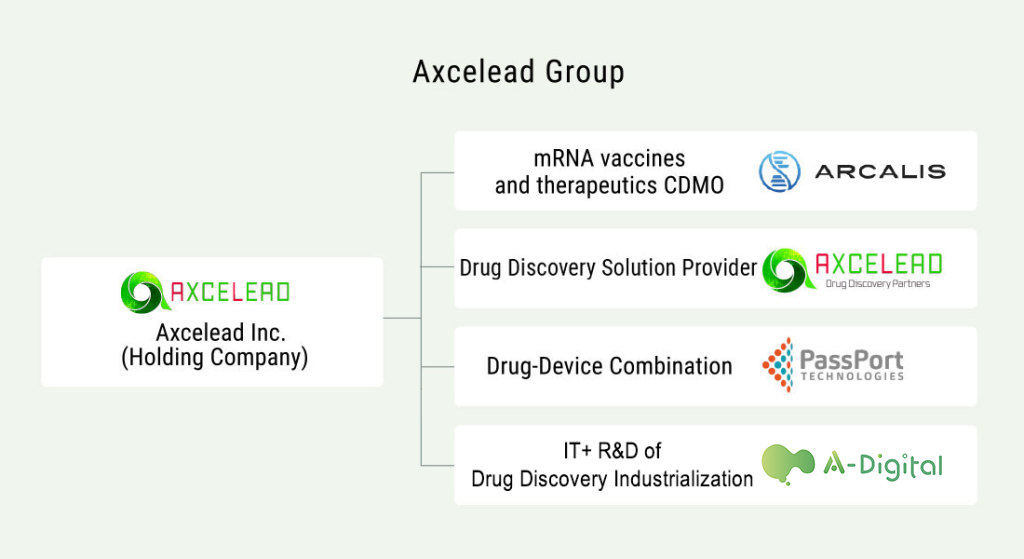 Axcelead Group

AXCELEAD
Axcelead Inc.
(Holding Company)

mRNA vaccines and therapeutics CDMO
ARCALIS

Drug Discovery Solution Provider
AXCELEAD
Drug Discovery Partners

Drug-Device Combination
PassPort
TECHNOLOGIES

IT+ R&D of Drug Discovery Industrialization
A-Digital